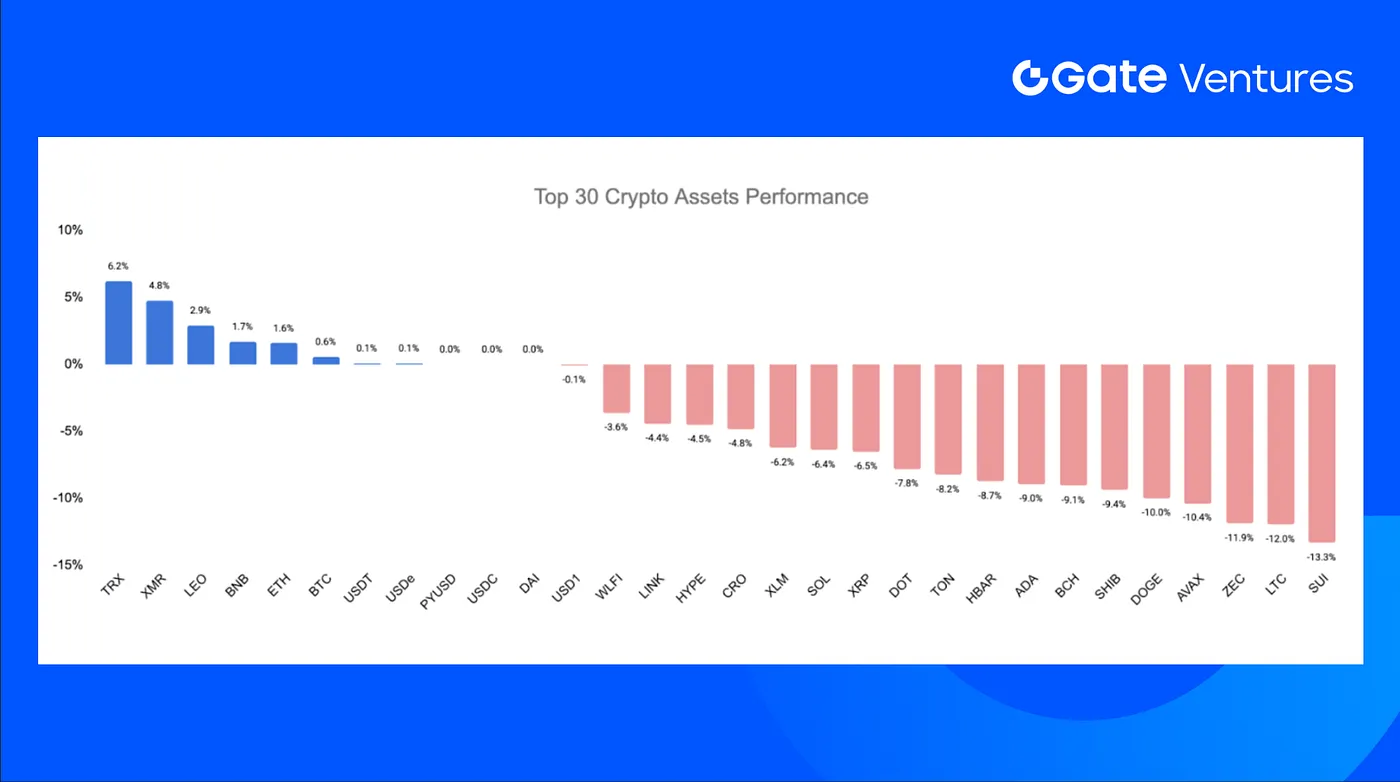 Gate Ventures

Top 30 Crypto Assets Performance

10%
5%
0%
-5%
-10%
-15%

6.2%
4.8%
2.9%
1.7%
1.6%
0.6%
0.1%
0.1%
0.0%
0.0%
0.0%
-0.1%
-3.6%
-4.4%
-4.5%
-4.8%
-6.2%
-6.4%
-6.5%
-7.8%
-8.2%
-8.7%
-9.0%
-9.1%
-9.4%
-10.0%
-10.4%
-11.9%
-12.0%
-13.3%

TRX
XMR
LEO
BNB
ETH
BTC
USDT
USDe
PYUSD
USDC
DAI
USD1
WLFI
LINK
HYPE
CRO
XLM
SOL
XRP
DOT
TON
HBAR
ADA
BCH
SHIB
DOGE
AVAX
ZEC
LTC
SUI